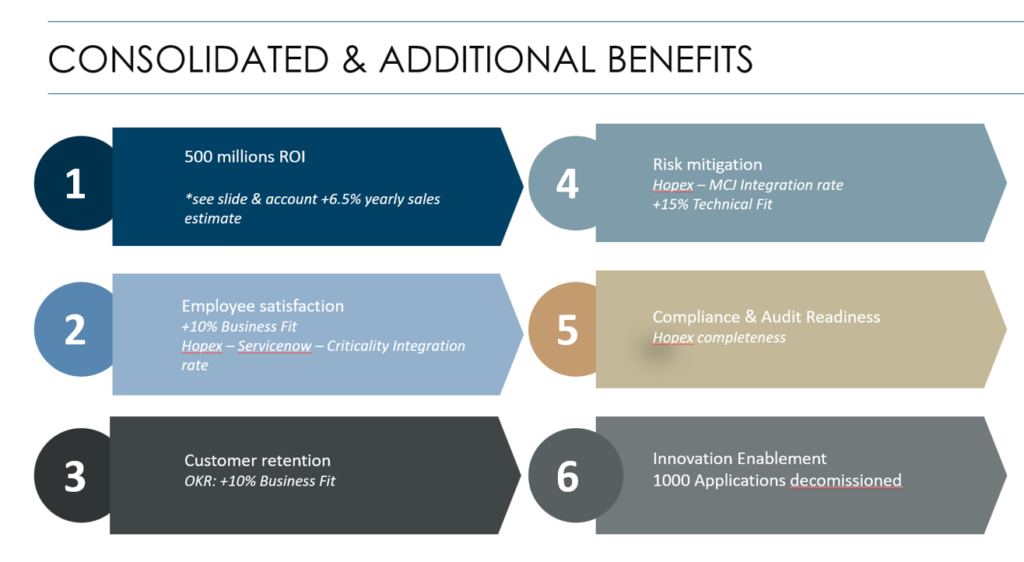 CONSOLIDATED & ADDITIONAL BENEFITS

1

500 millions ROI

*see slide & account +6.5% yearly sales estimate

2

Employee satisfaction
+10% Business Fit
Hopex – Servicenow – Criticality Integration rate

3

Customer retention
OKR: +10% Business Fit

4

Risk mitigation
Hopex – MCJ Integration rate
+15% Technical Fit

5

Compliance & Audit Readiness
Hopex completeness

6

Innovation Enablement
1000 Applications decomissioned